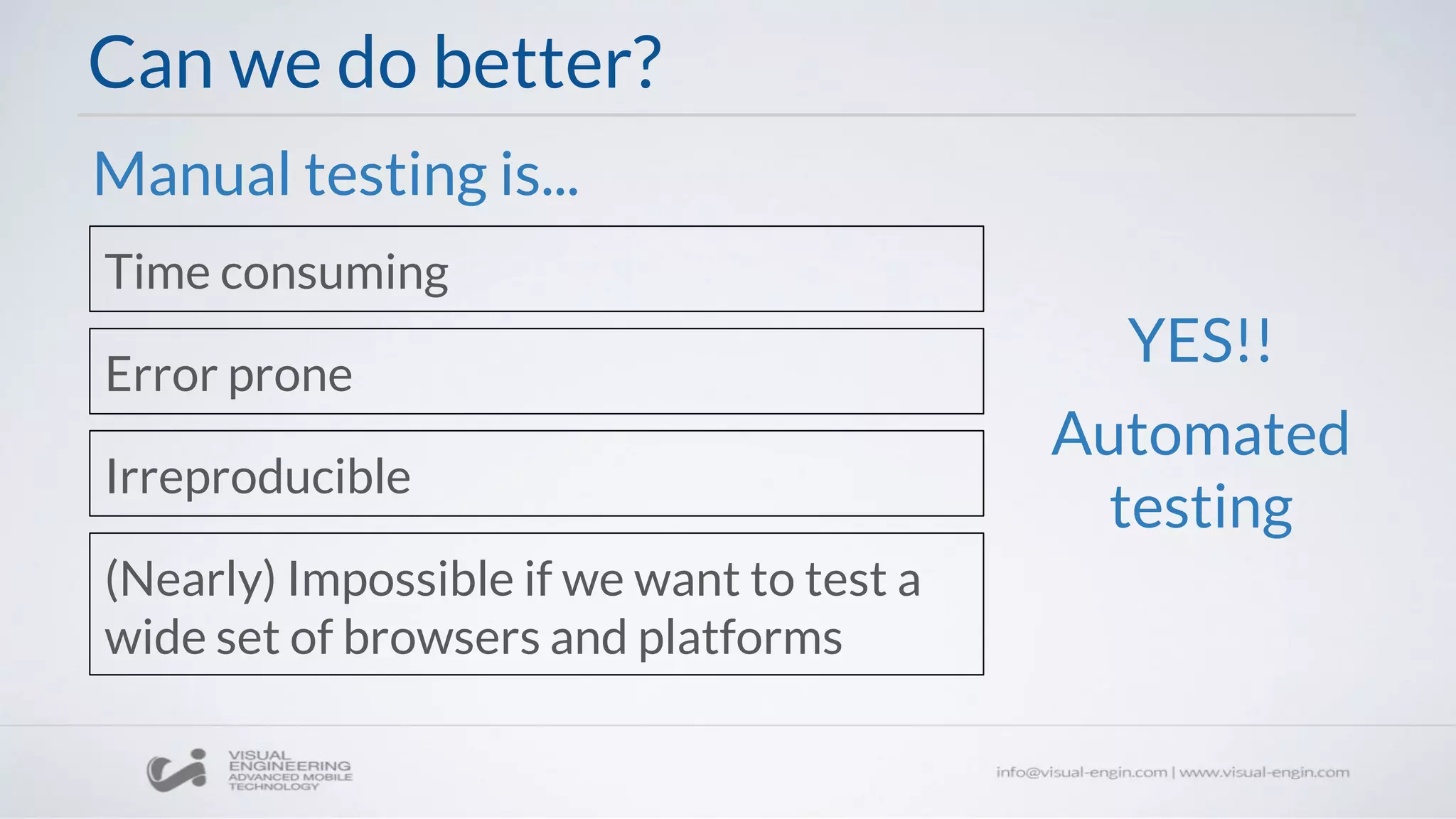 Can we do better?

Manual testing is...

Time consuming

Error prone

Irreproducible

(Nearly) Impossible if we want to test a wide set of browsers and platforms

YES!!

Automated testing

VISUAL ENGINEERING ADVANCED MOBILE TECHNOLOGY

info@visual-engin.com | www.visual-engin.com